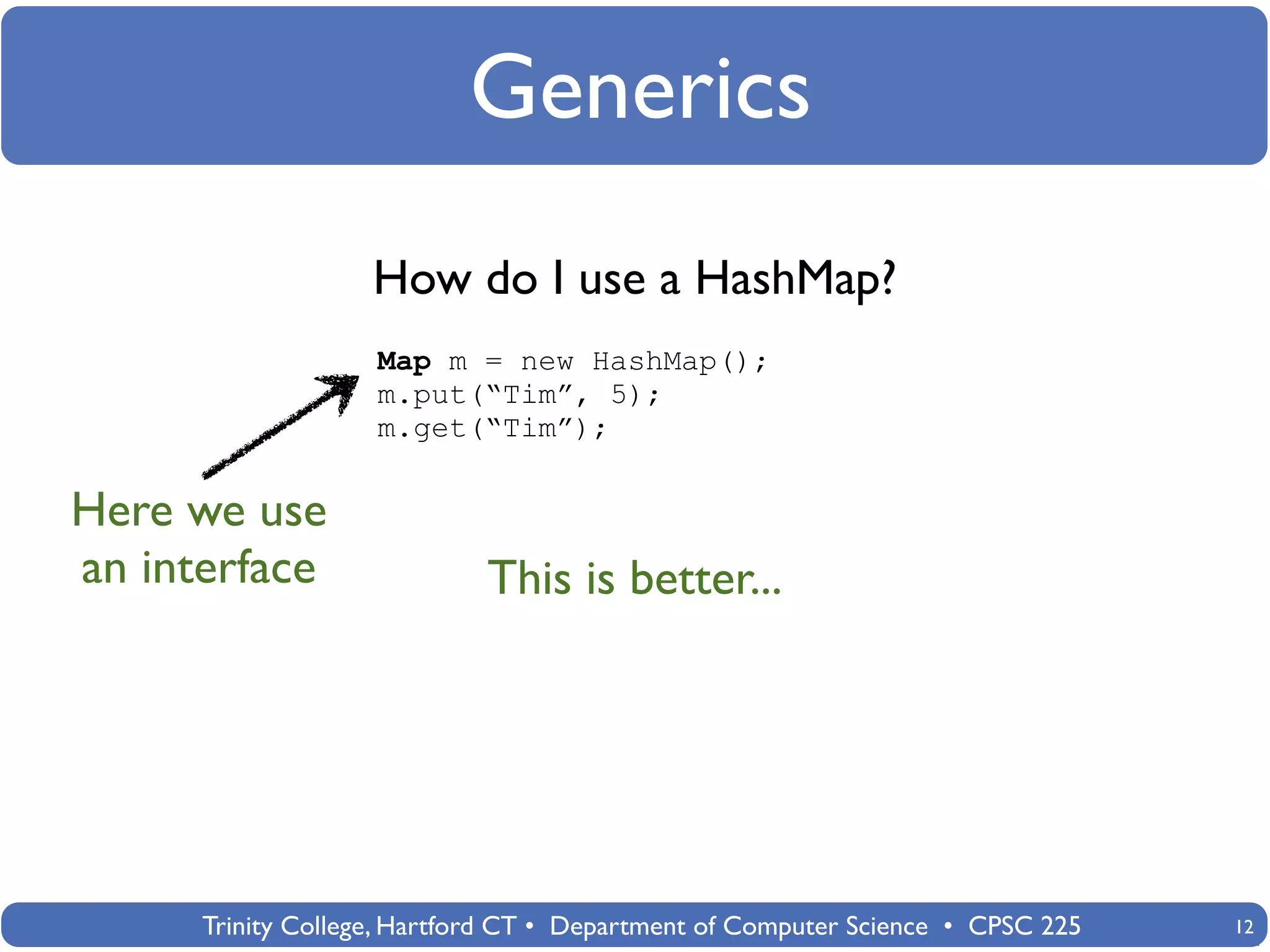 Generics

How do I use a HashMap?

Map m = new HashMap();
m.put(“Tim”, 5);
m.get(“Tim”);

Here we use an interface

This is better...

Trinity College, Hartford CT • Department of Computer Science • CPSC 225

12